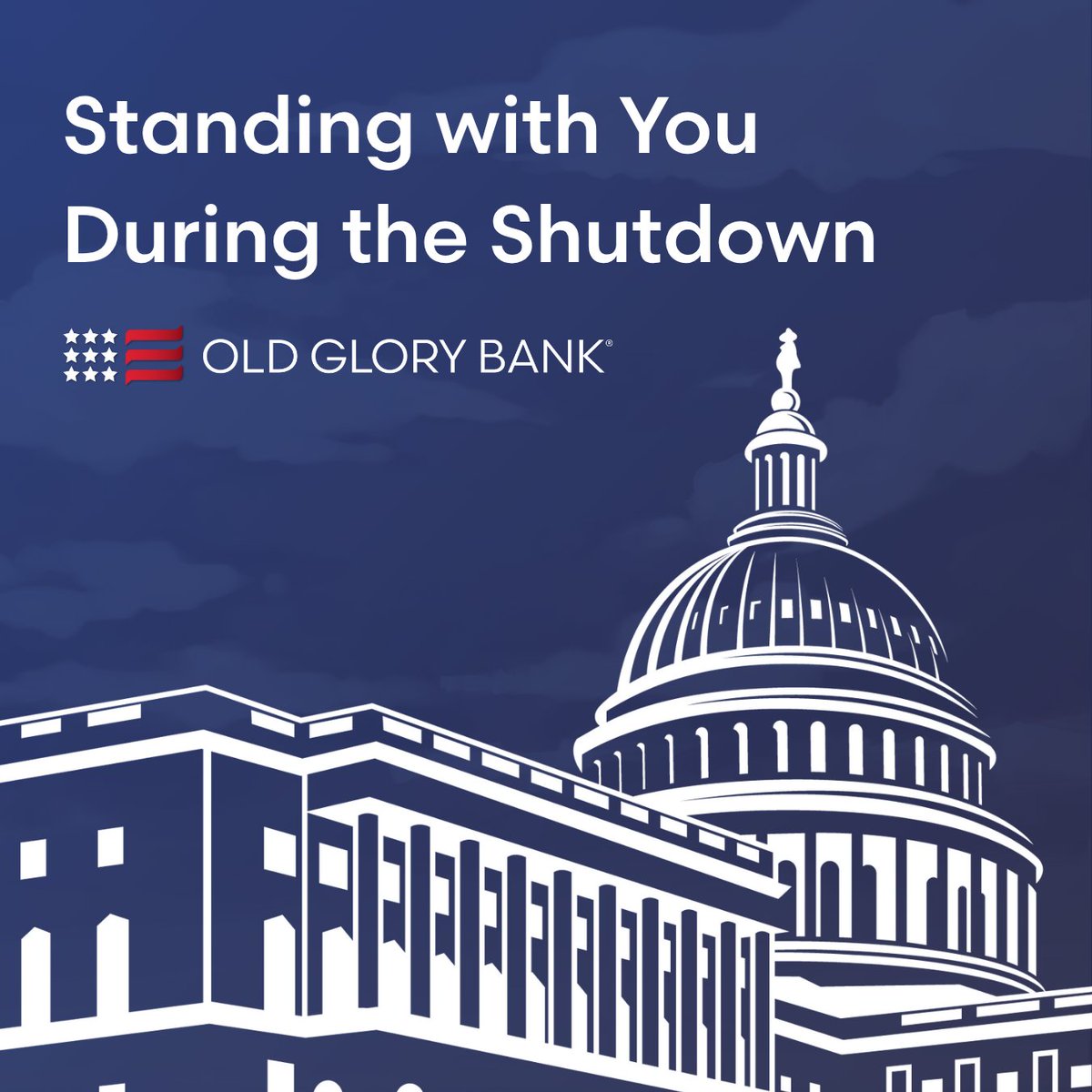 Standing with You During the Shutdown

OLD GLORY BANK®